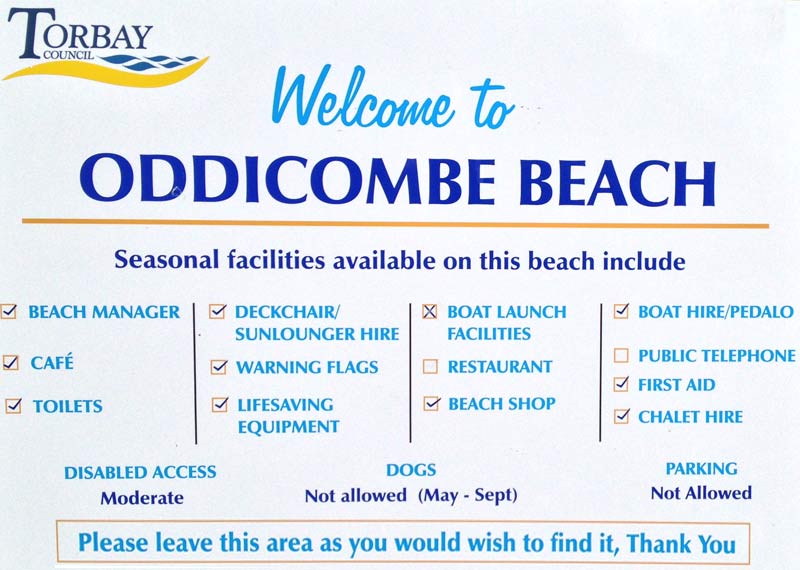 TORBAY COUNCIL

Welcome to

ODDICOMBE BEACH

Seasonal facilities available on this beach include

☑ BEACH MANAGER
☑ CAFÉ
☑ TOILETS

☑ DECKCHAIR/ SUNLOUNGER HIRE
☑ WARNING FLAGS
☑ LIFESAVING EQUIPMENT

☒ BOAT LAUNCH FACILITIES
☐ RESTAURANT
☑ BEACH SHOP

☑ BOAT HIRE/PEDALO
☐ PUBLIC TELEPHONE
☑ FIRST AID
☑ CHALET HIRE

DISABLED ACCESS
Moderate

DOGS
Not allowed (May - Sept)

PARKING
Not Allowed

Please leave this area as you would wish to find it, Thank You